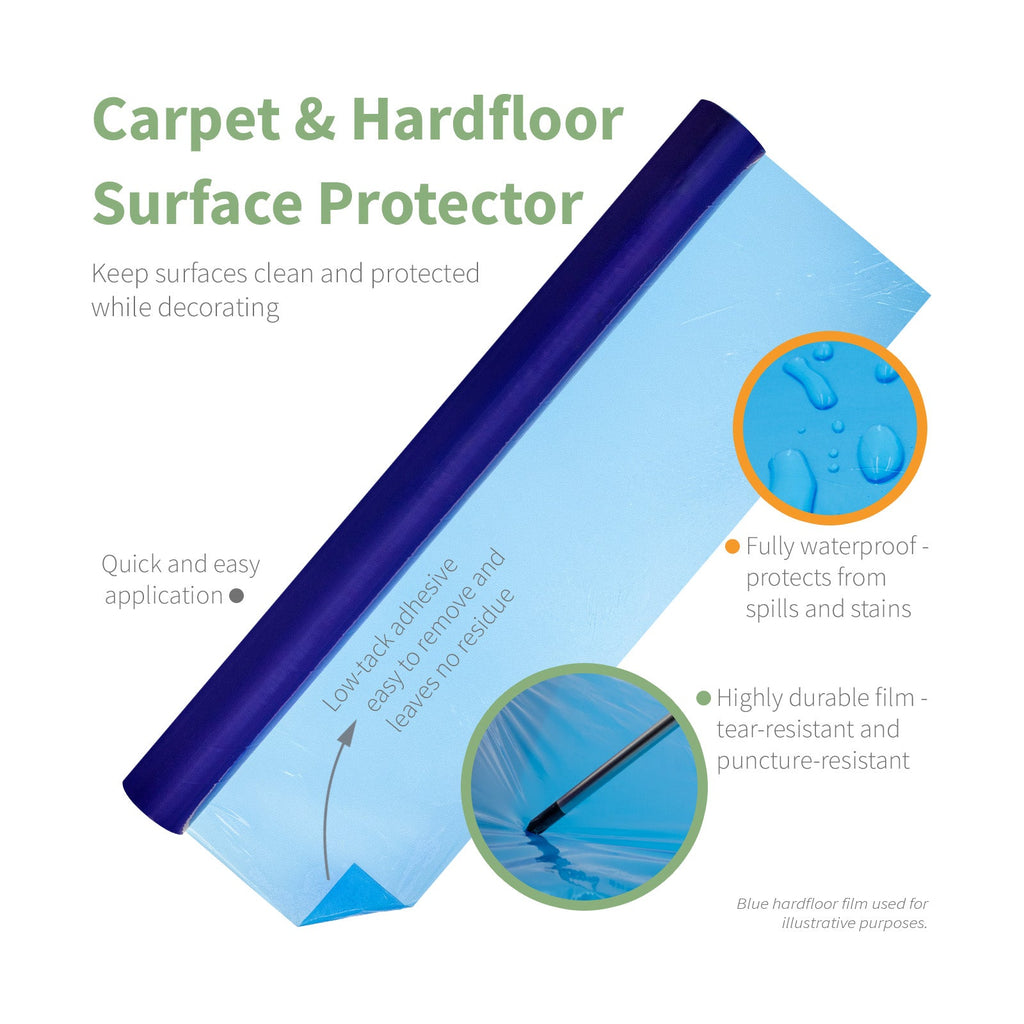 Carpet & Hardfloor Surface Protector

Keep surfaces clean and protected while decorating

Quick and easy application

Low-tack adhesive easy to remove and leaves no residue

Fully waterproof - protects from spills and stains

Highly durable film - tear-resistant and puncture-resistant

Blue hardfloor film used for illustrative purposes.